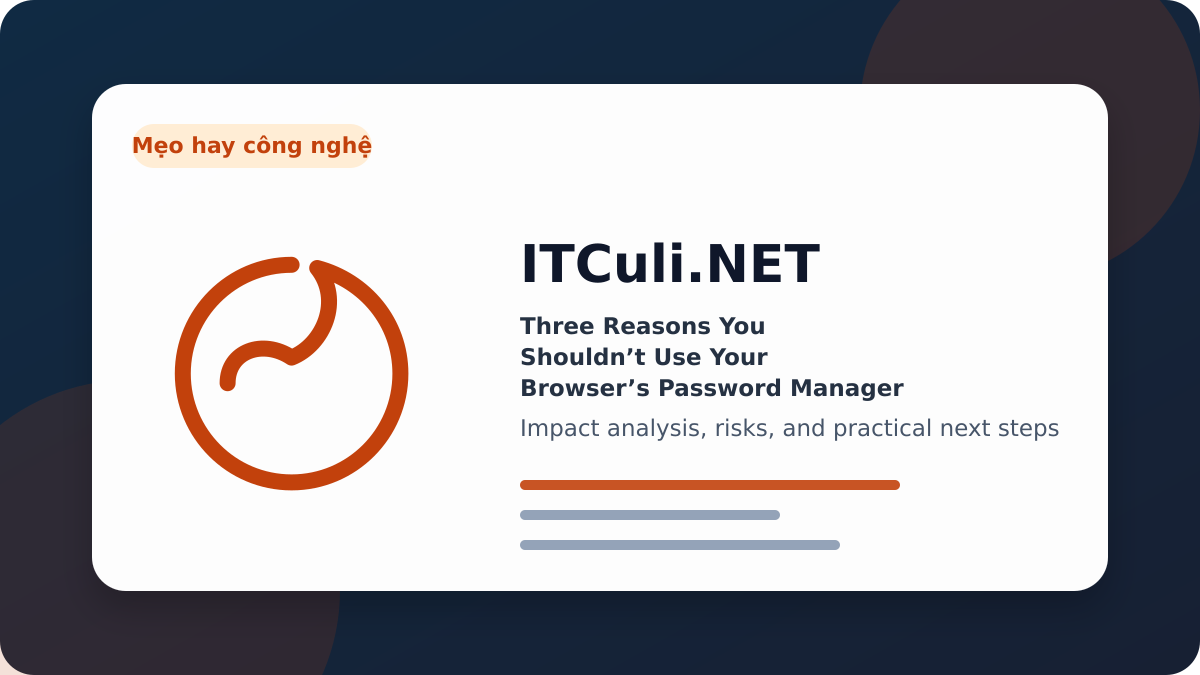 Mẹo hay công nghệ

ITCuli.NET

Three Reasons You Shouldn’t Use Your Browser’s Password Manager

Impact analysis, risks, and practical next steps